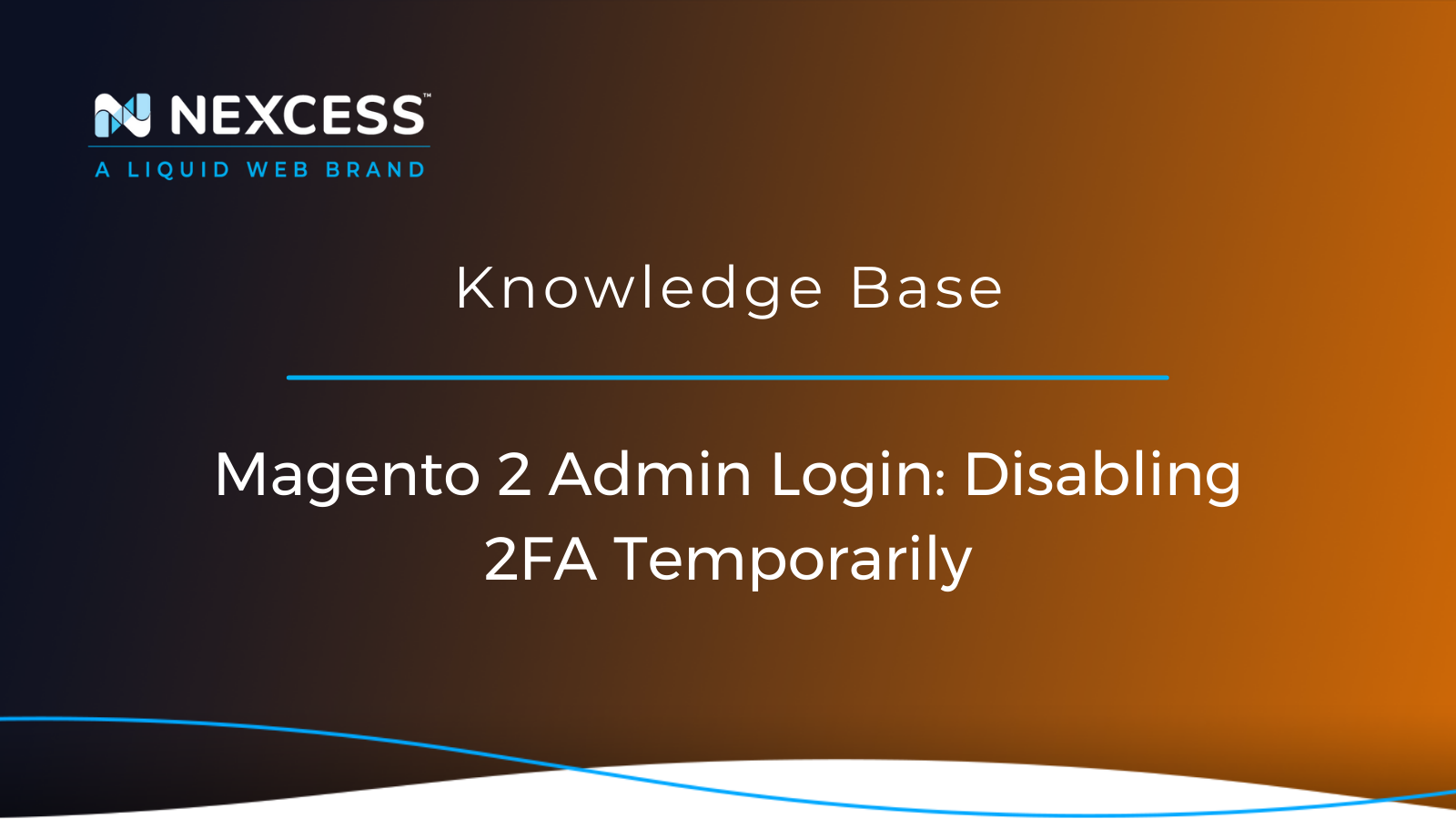 NEXCESS™
A LIQUID WEB BRAND

Knowledge Base

Magento 2 Admin Login: Disabling 2FA Temporarily